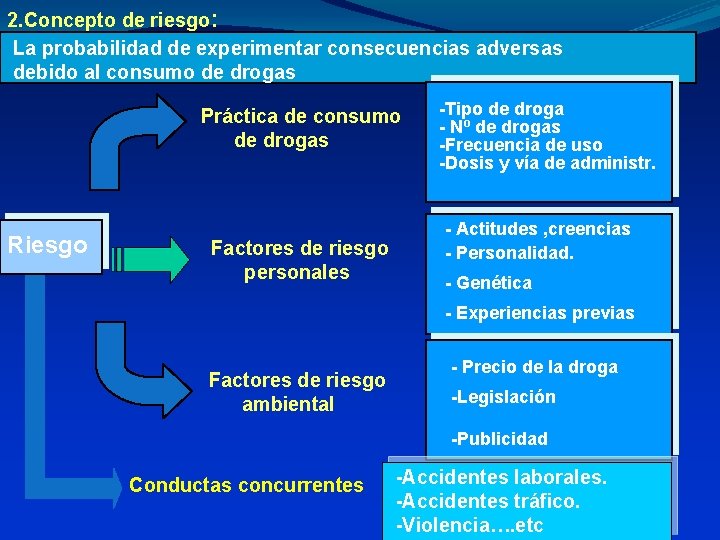 2.Concepto de riesgo:

La probabilidad de experimentar consecuencias adversas debido al consumo de drogas

Riesgo

Práctica de consumo de drogas

-Tipo de droga
- Nº de drogas
-Frecuencia de uso
-Dosis y vía de administr.

Factores de riesgo personales

- Actitudes ,creencias
- Personalidad.
- Genética
- Experiencias previas

Factores de riesgo ambiental

- Precio de la droga
-Legislación
-Publicidad

Conductas concurrentes

-Accidentes laborales.
-Accidentes tráfico.
-Violencia….etc